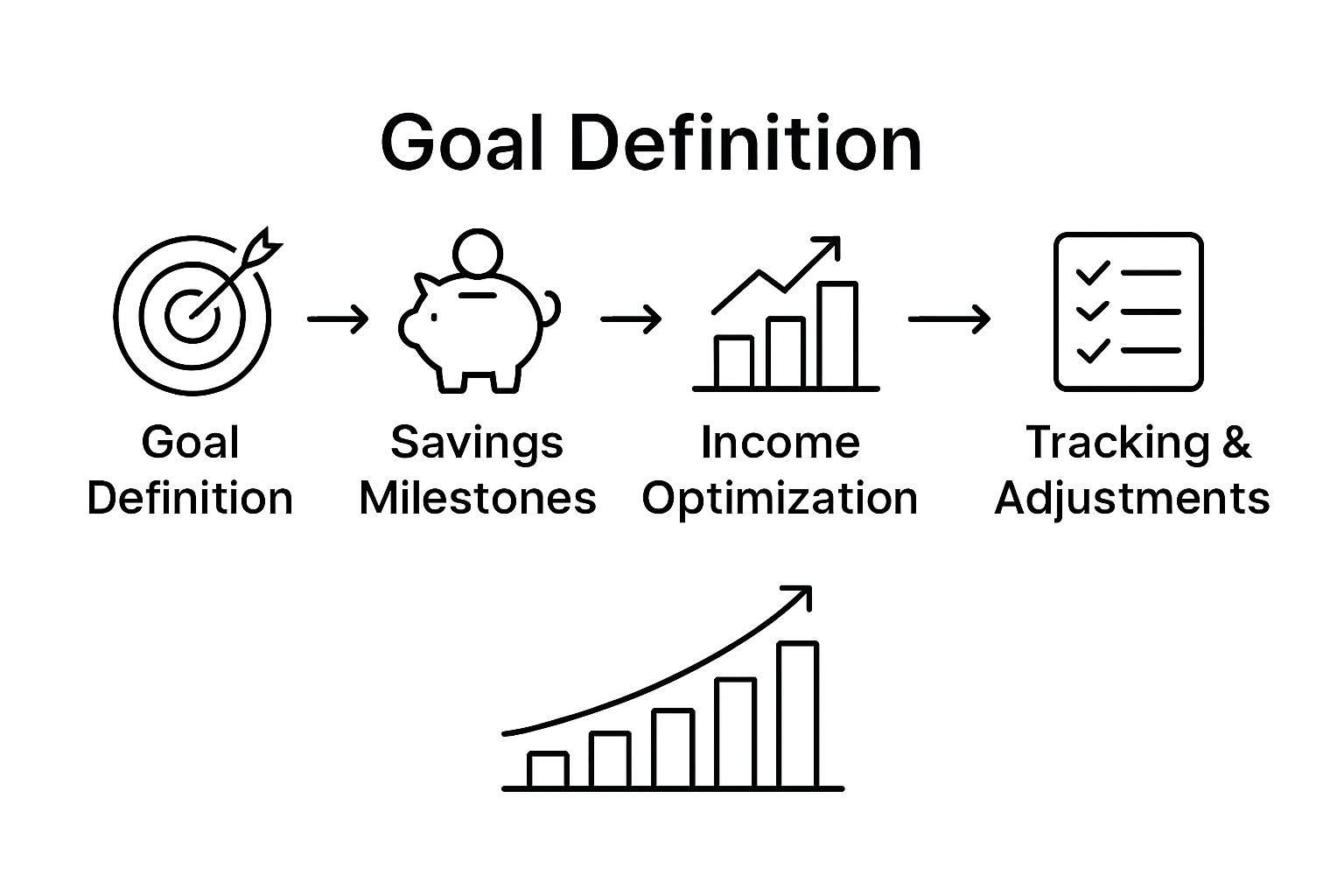 Goal Definition

Goal Definition

Savings Milestones

Income Optimization

Tracking & Adjustments